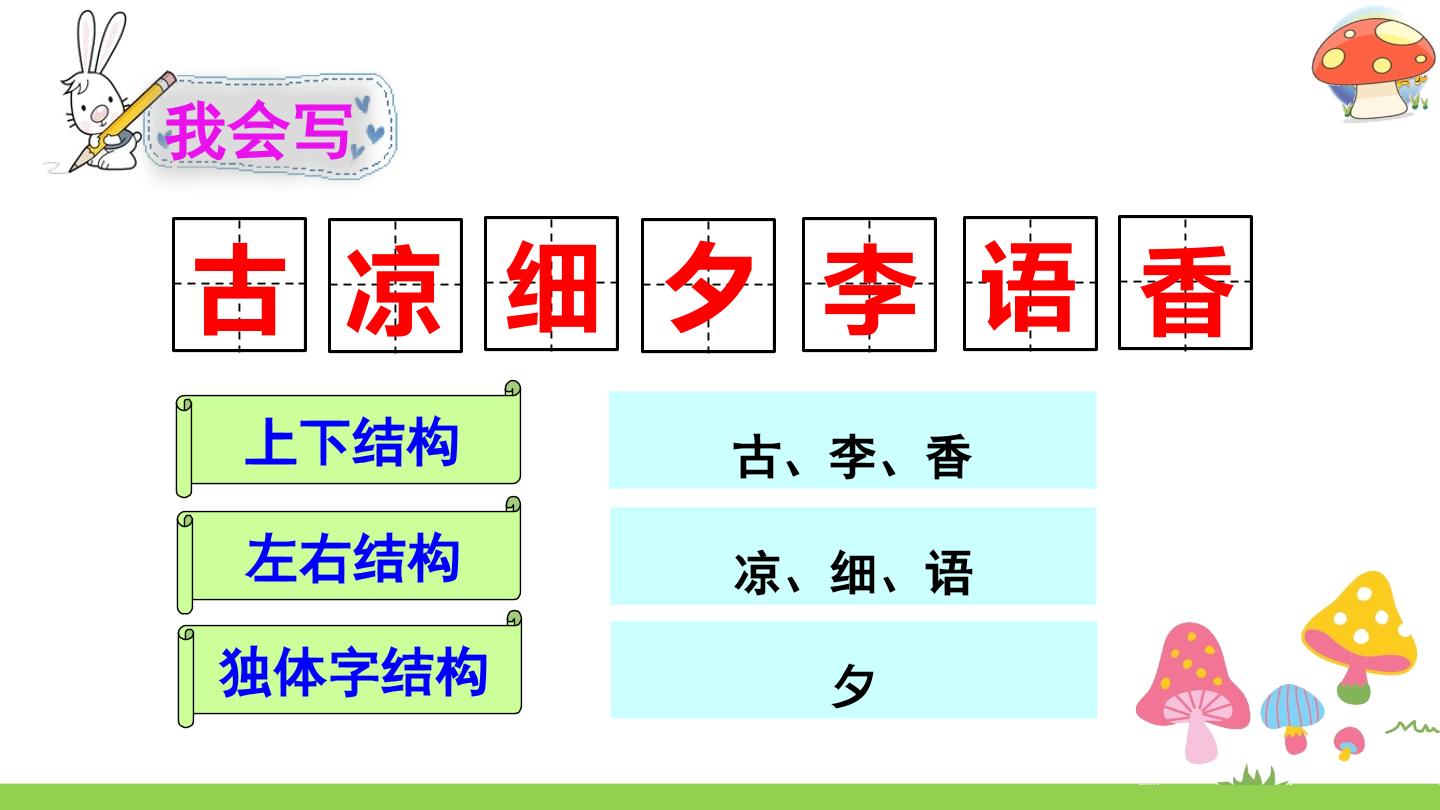 我会写

古 凉 细 夕 李 语 香

上下结构

古、李、香

左右结构

凉、细、语

独体字结构

夕